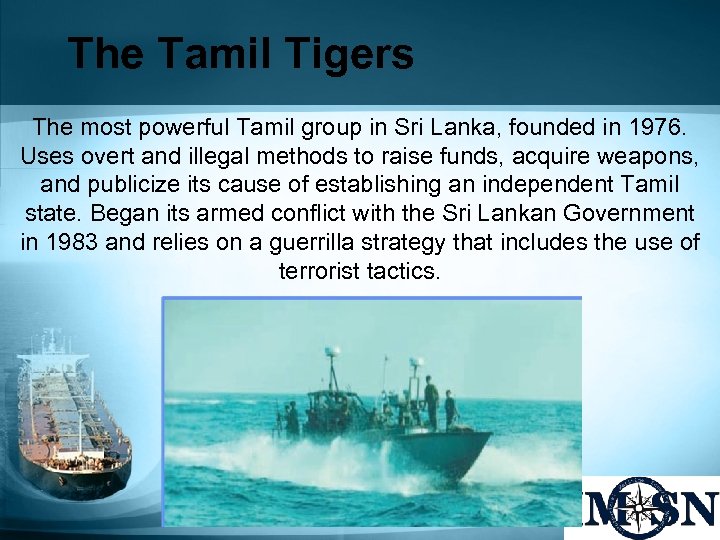 The Tamil Tigers

The most powerful Tamil group in Sri Lanka, founded in 1976. Uses overt and illegal methods to raise funds, acquire weapons, and publicize its cause of establishing an independent Tamil state. Began its armed conflict with the Sri Lankan Government in 1983 and relies on a guerrilla strategy that includes the use of terrorist tactics.

MSN